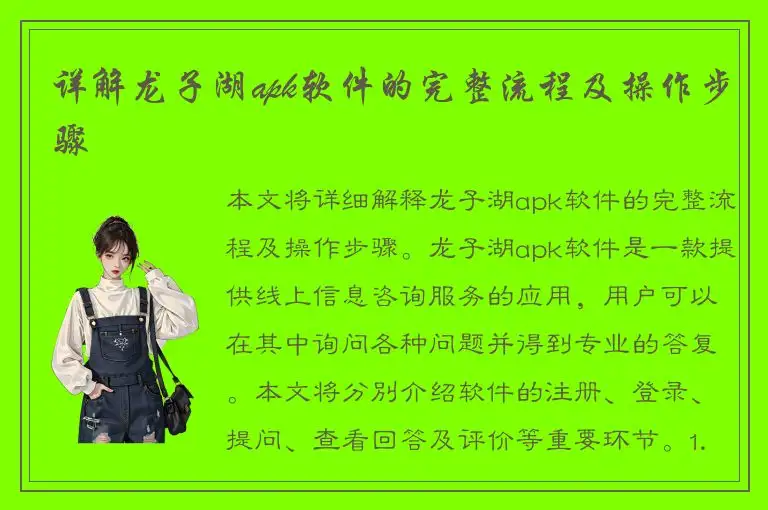 详解龙子湖apk软件的完整流程及操作步骤

本文将详细解释龙子湖apk软件的完整流程及操作步骤。龙子湖apk软件是一款提供线上信息咨询服务的应用，用户可以在其中询问各种问题并得到专业的答复。本文将分别介绍软件的注册、登录、提问、查看回答及评价等重要环节。1.